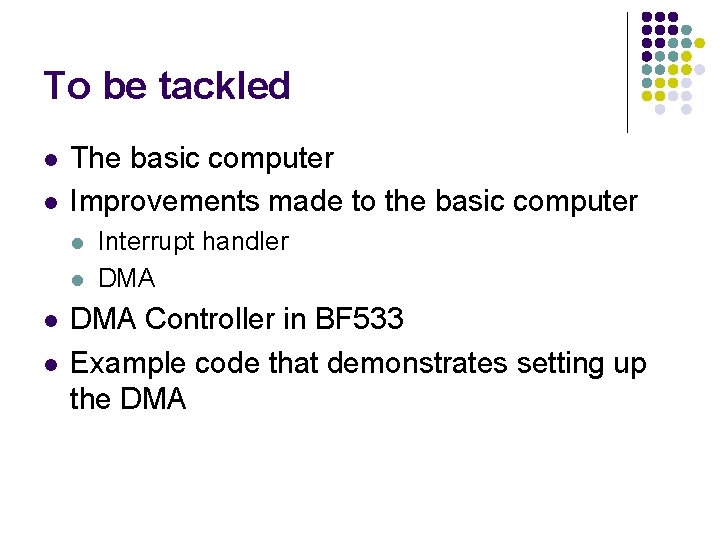 To be tackled

- The basic computer
- Improvements made to the basic computer
  - Interrupt handler
  - DMA
- DMA Controller in BF533
- Example code that demonstrates setting up the DMA